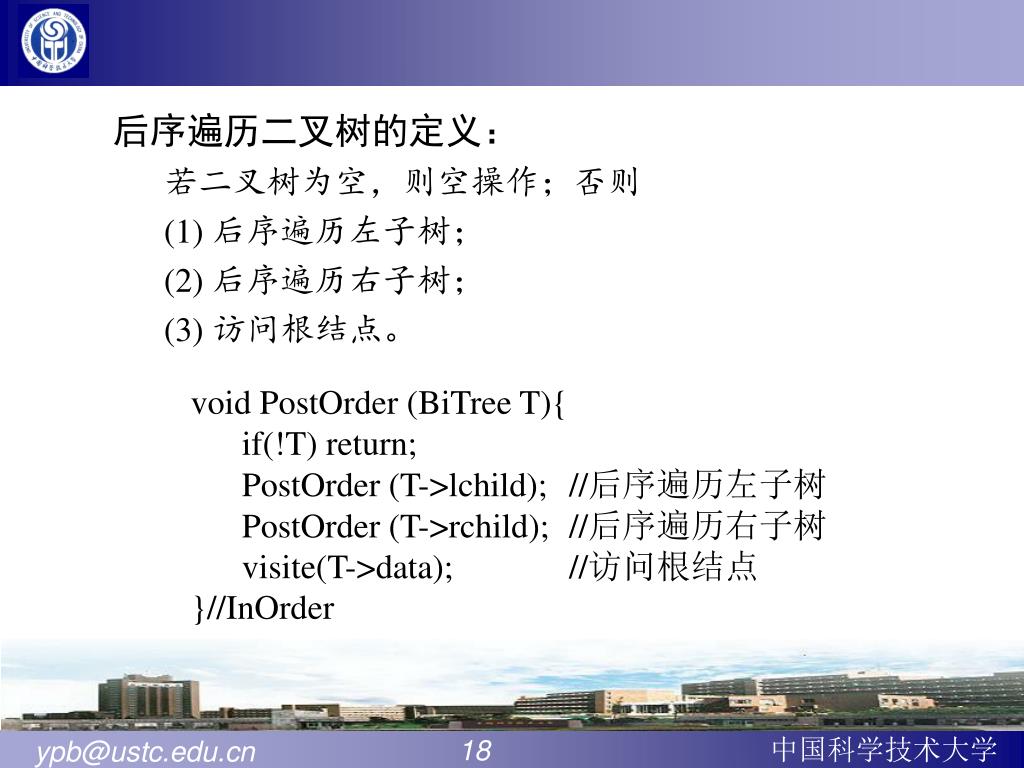 后序遍历二叉树的定义：

若二叉树为空，则空操作；否则

(1) 后序遍历左子树;

(2) 后序遍历右子树;

(3) 访问根结点。

void PostOrder (BiTree T){
if(!T) return;
PostOrder (T->lchild); //后序遍历左子树
PostOrder (T->rchild); //后序遍历右子树
visite(T->data); //访问根结点
}//InOrder

ypb@ustc.edu.cn 18 中国科学技术大学